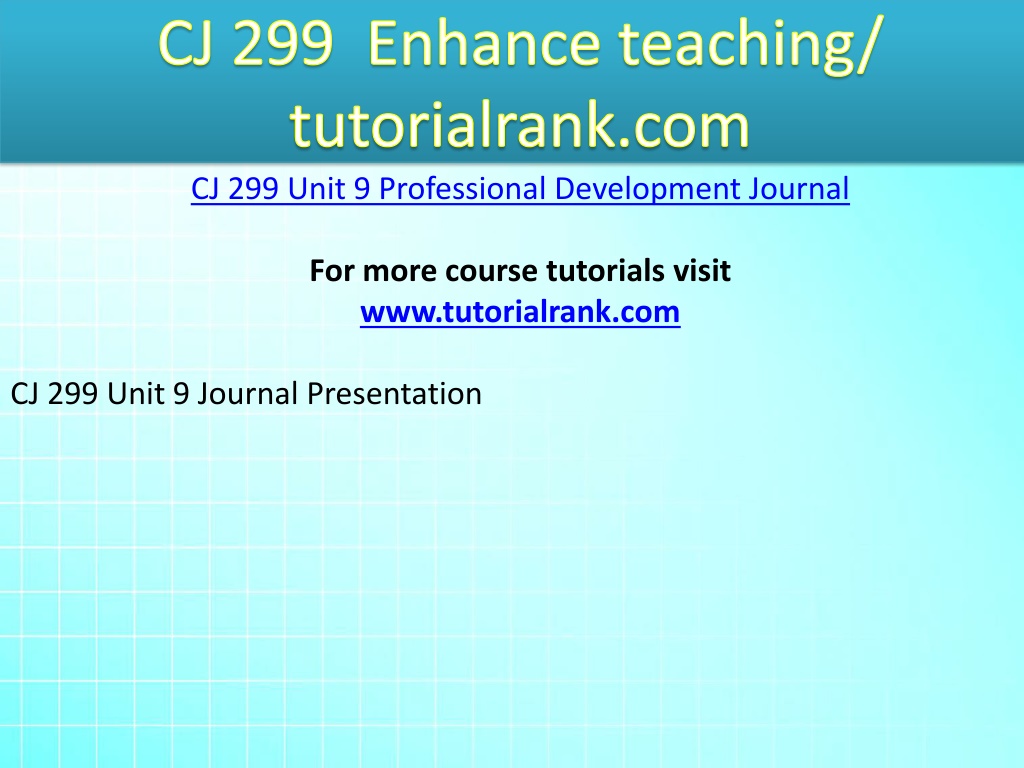 CJ 299 Enhance teaching/ tutorialrank.com

CJ 299 Unit 9 Professional Development Journal

For more course tutorials visit
www.tutorialrank.com

CJ 299 Unit 9 Journal Presentation